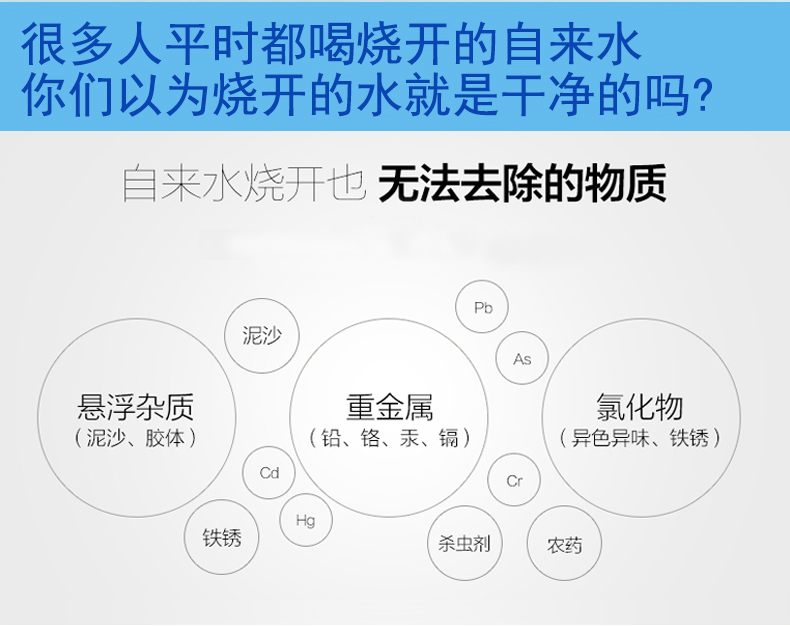 很多人平时都喝烧开的自来水
你们以为烧开的水就是干净的吗?

自来水烧开也 无法去除的物质

泥沙

Pb

As

悬浮杂质
（泥沙、胶体）

重金属
（铅、铬、汞、镉）

氯化物
（异色异味、铁锈）

Cd

Cr

Hg

铁锈

杀虫剂

农药